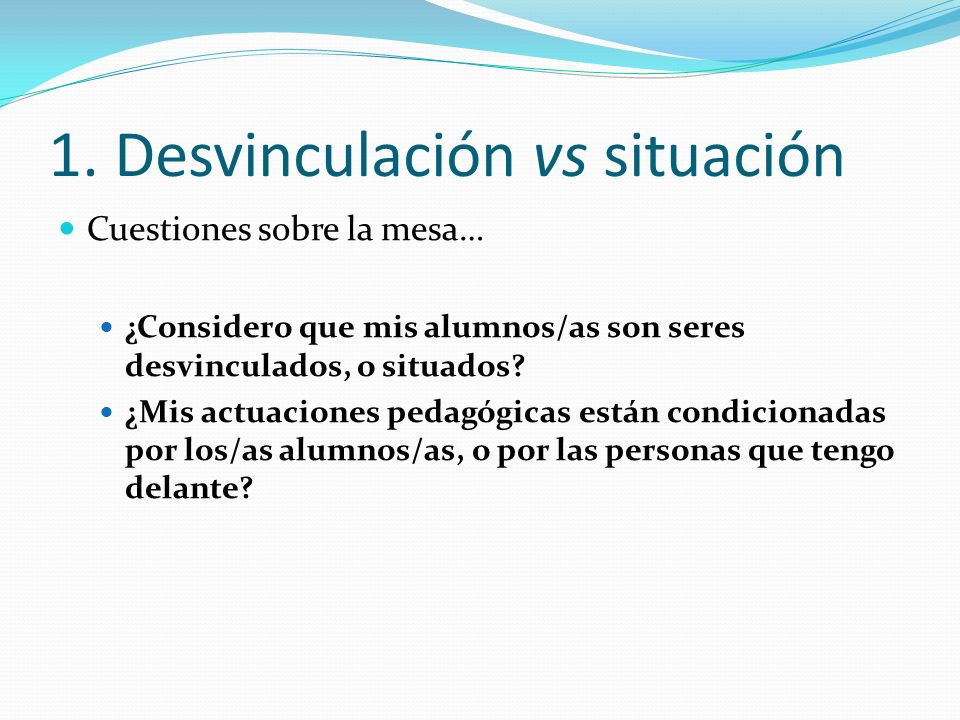 1. Desvinculación vs situación

Cuestiones sobre la mesa…

¿Considero que mis alumnos/as son seres desvinculados, o situados?

¿Mis actuaciones pedagógicas están condicionadas por los/as alumnos/as, o por las personas que tengo delante?